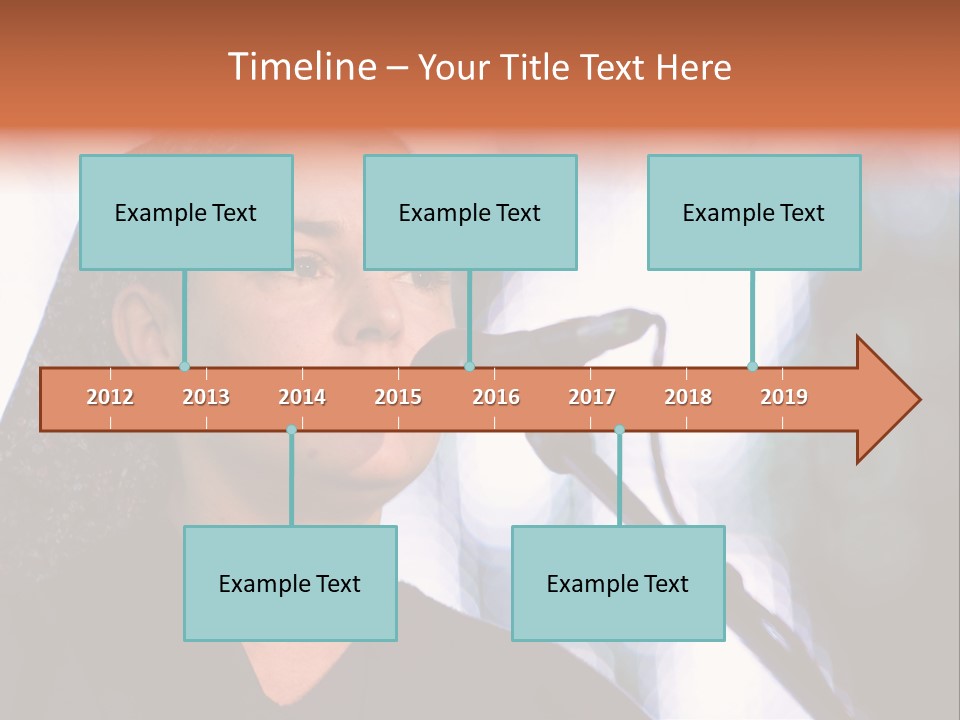 Timeline – Your Title Text Here

Example Text

Example Text

Example Text

2012 2013 2014 2015 2016 2017 2018 2019

Example Text

Example Text